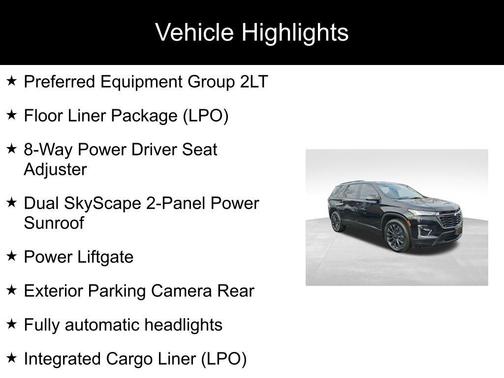 Vehicle Highlights

★ Preferred Equipment Group 2LT

★ Floor Liner Package (LPO)

★ 8-Way Power Driver Seat Adjuster

★ Dual SkyScape 2-Panel Power Sunroof

★ Power Liftgate

★ Exterior Parking Camera Rear

★ Fully automatic headlights

★ Integrated Cargo Liner (LPO)